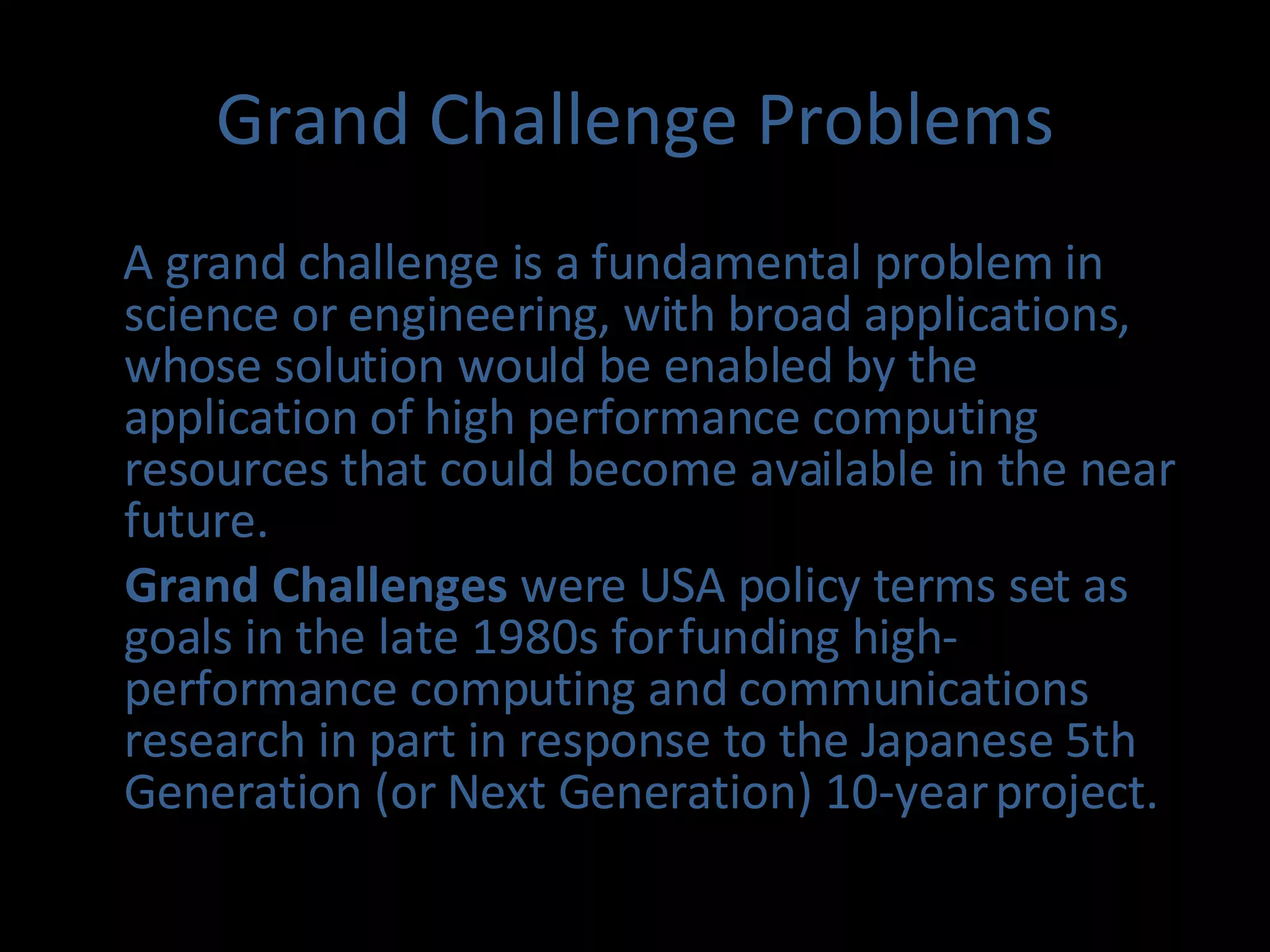 Grand Challenge Problems

A grand challenge is a fundamental problem in science or engineering, with broad applications, whose solution would be enabled by the application of high performance computing resources that could become available in the near future.

Grand Challenges were USA policy terms set as goals in the late 1980s for funding high-performance computing and communications research in part in response to the Japanese 5th Generation (or Next Generation) 10-year project.